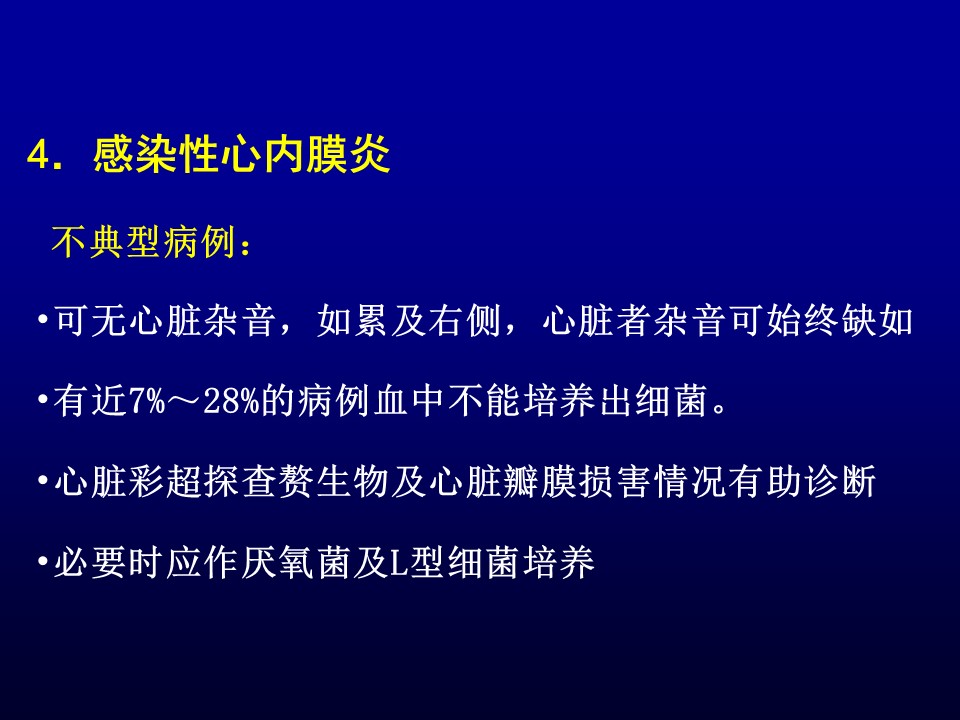 4. 感染性心内膜炎

不典型病例：

•可无心脏杂音，如累及右侧，心脏者杂音可始终缺如

•有近7%～28%的病例血中不能培养出细菌。

•心脏彩超探查赘生物及心脏瓣膜损害情况有助诊断

•必要时应作厌氧菌及L型细菌培养